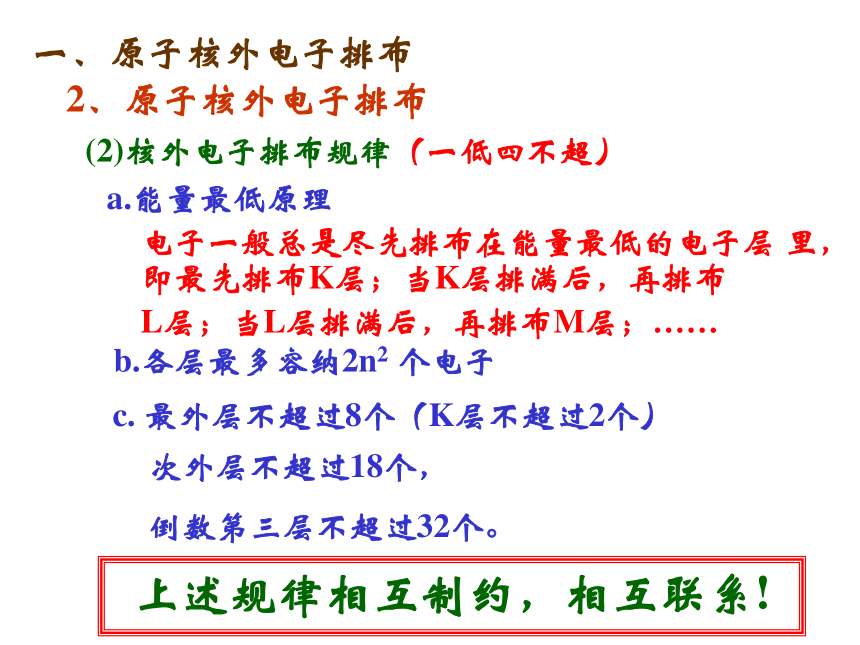 一、原子核外电子排布

2、原子核外电子排布

(2)核外电子排布规律（一低四不超）

a.能量最低原理

电子一般总是尽先排布在能量最低的电子层 里，即最先排布K层；当K层排满后，再排布L层；当L层排满后，再排布M层；……

b.各层最多容纳$2n^2$ 个电子

c. 最外层不超过8个（K层不超过2个）

次外层不超过18个，

倒数第三层不超过32个。

上述规律相互制约，相互联系！